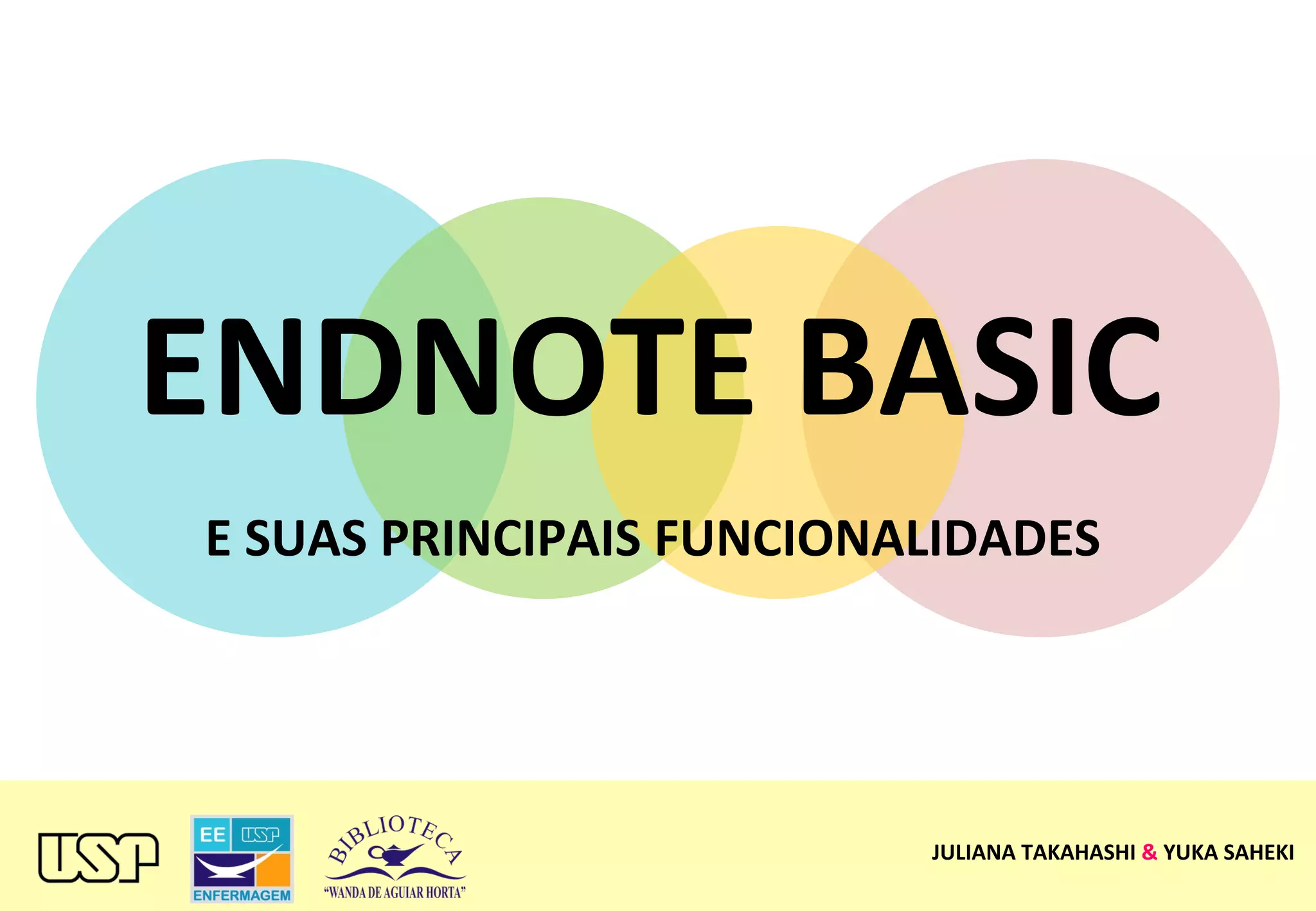 ENDNOTE BASIC

E SUAS PRINCIPAIS FUNCIONALIDADES

USP

EE USP ENFERMAGEM

BIBLIOTECA "WANDA DE AGUIAR HORTA"

JULIANA TAKAHASHI & YUKA SAHEKI